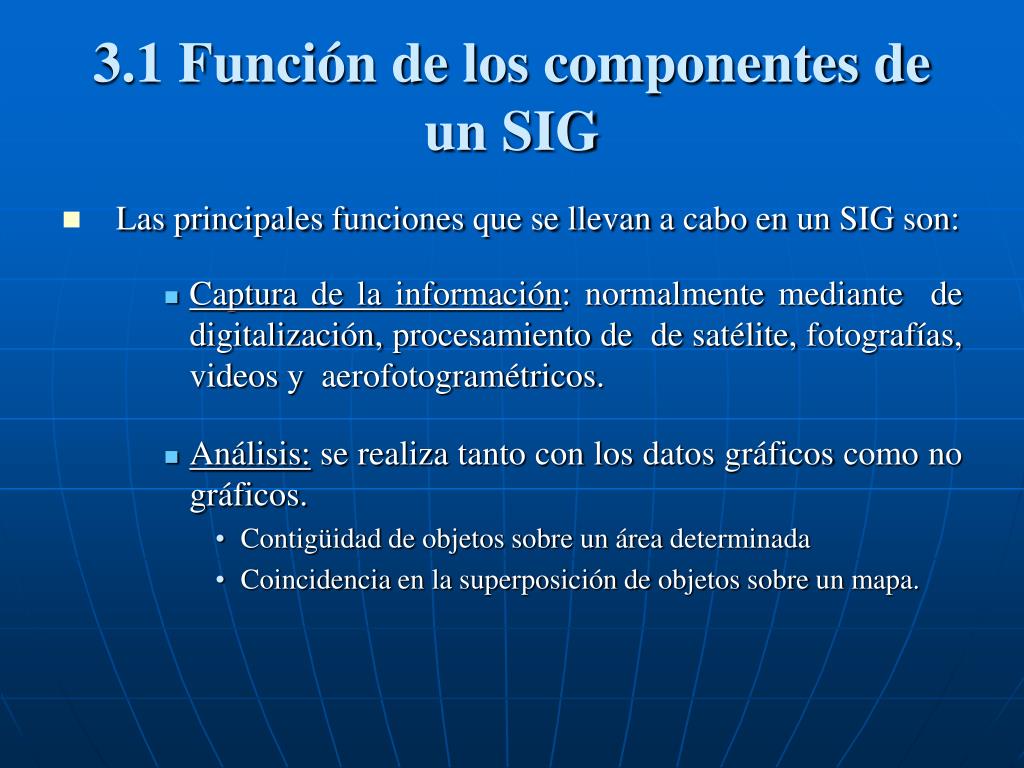 3.1 Función de los componentes de un SIG

Las principales funciones que se llevan a cabo en un SIG son:

Captura de la información: normalmente mediante de digitalización, procesamiento de de satélite, fotografías, videos y aerofotogramétricos.

Análisis: se realiza tanto con los datos gráficos como no gráficos.

• Contigüidad de objetos sobre un área determinada
• Coincidencia en la superposición de objetos sobre un mapa.